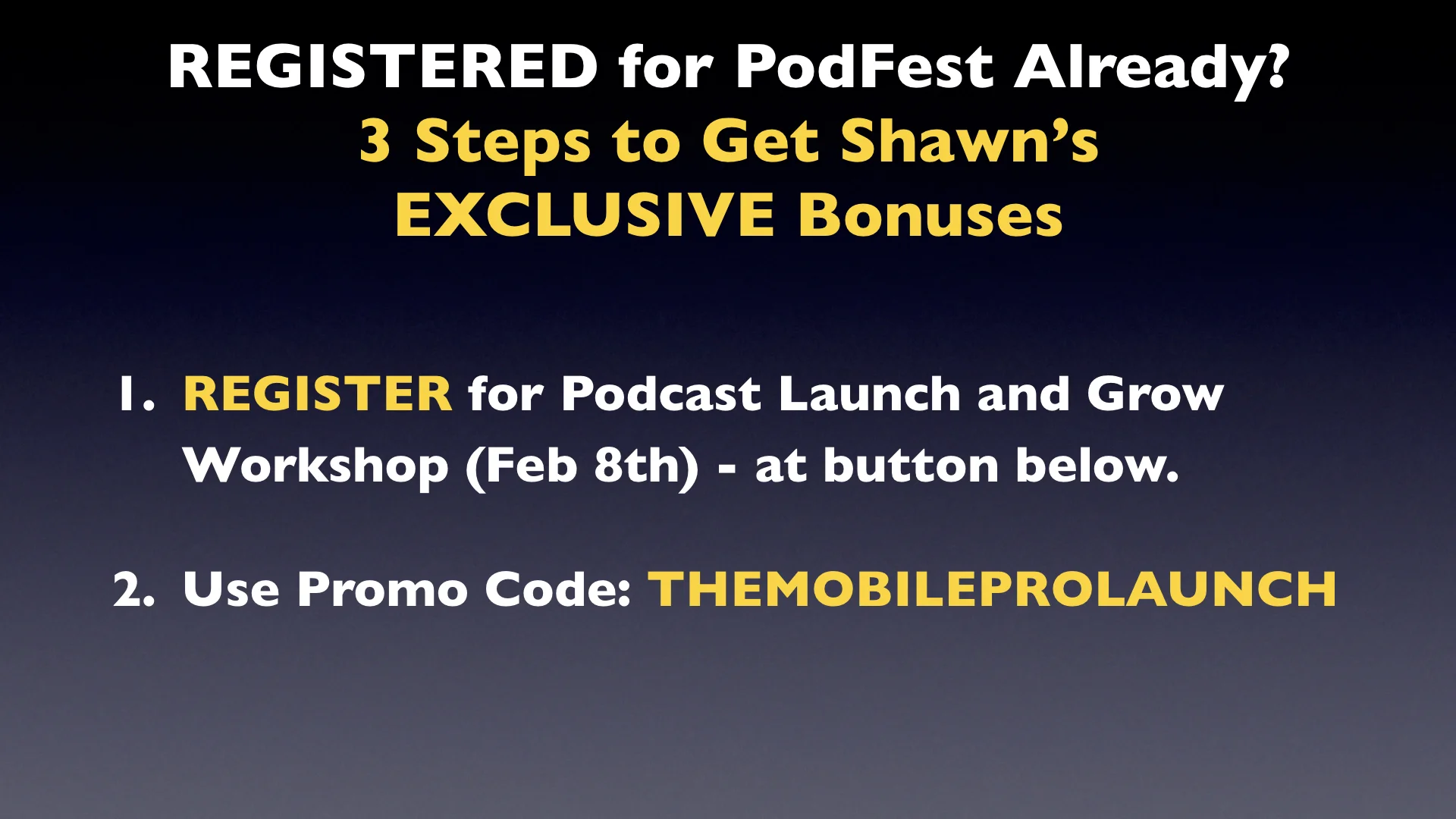 REGISTERED for PodFest Already?
3 Steps to Get Shawn's EXCLUSIVE Bonuses

1. REGISTER for Podcast Launch and Grow Workshop (Feb 8th) - at button below.

2. Use Promo Code: THEMOBILEPROLAUNCH